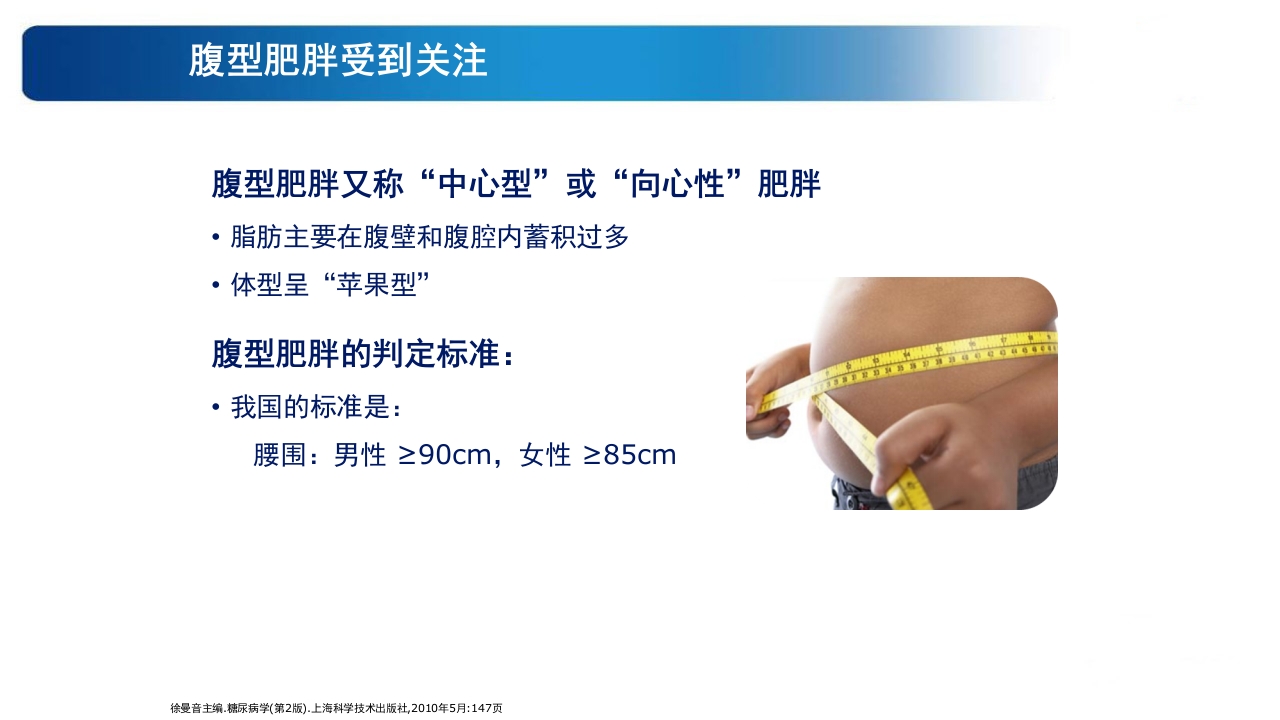 腹型肥胖受到关注

腹型肥胖又称“中心型”或“向心性”肥胖

• 脂肪主要在腹壁和腹腔内蓄积过多

• 体型呈“苹果型”

腹型肥胖的判定标准：

• 我国的标准是：

腰围：男性 ≥90cm，女性 ≥85cm

徐曼音主编.糖尿病学(第2版).上海科学技术出版社,2010年5月:147页